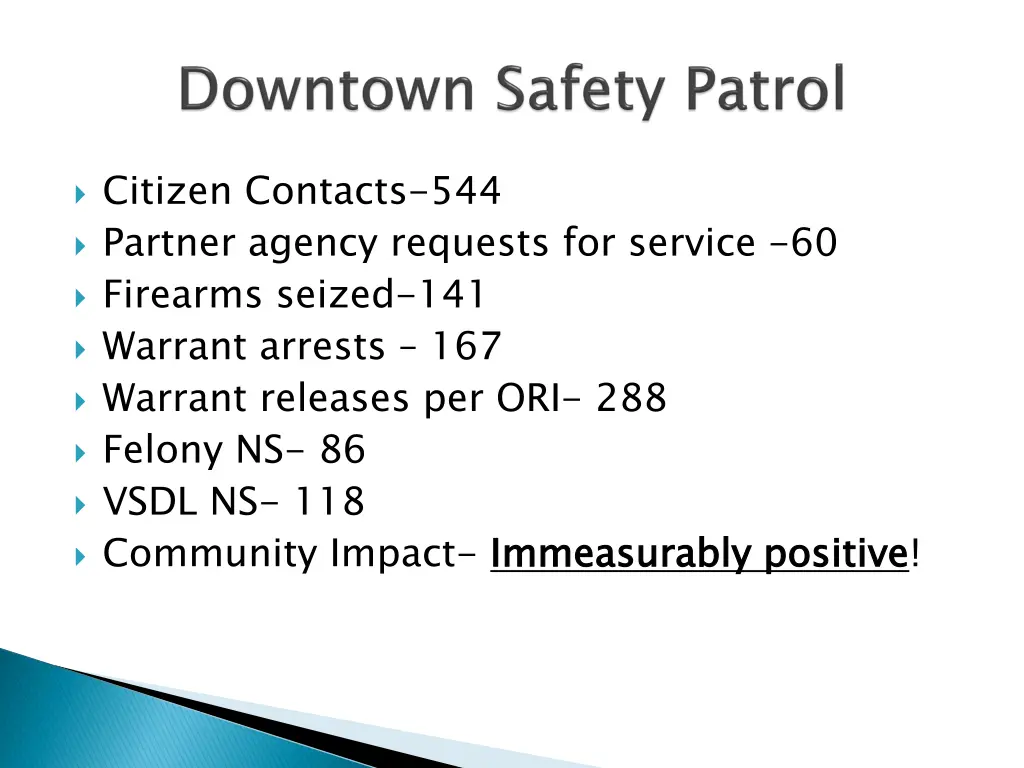 Downtown Safety Patrol

Citizen Contacts-544
Partner agency requests for service -60
Firearms seized-141
Warrant arrests – 167
Warrant releases per ORI- 288
Felony NS- 86
VSDL NS- 118
Community Impact- Immeasurably positive!